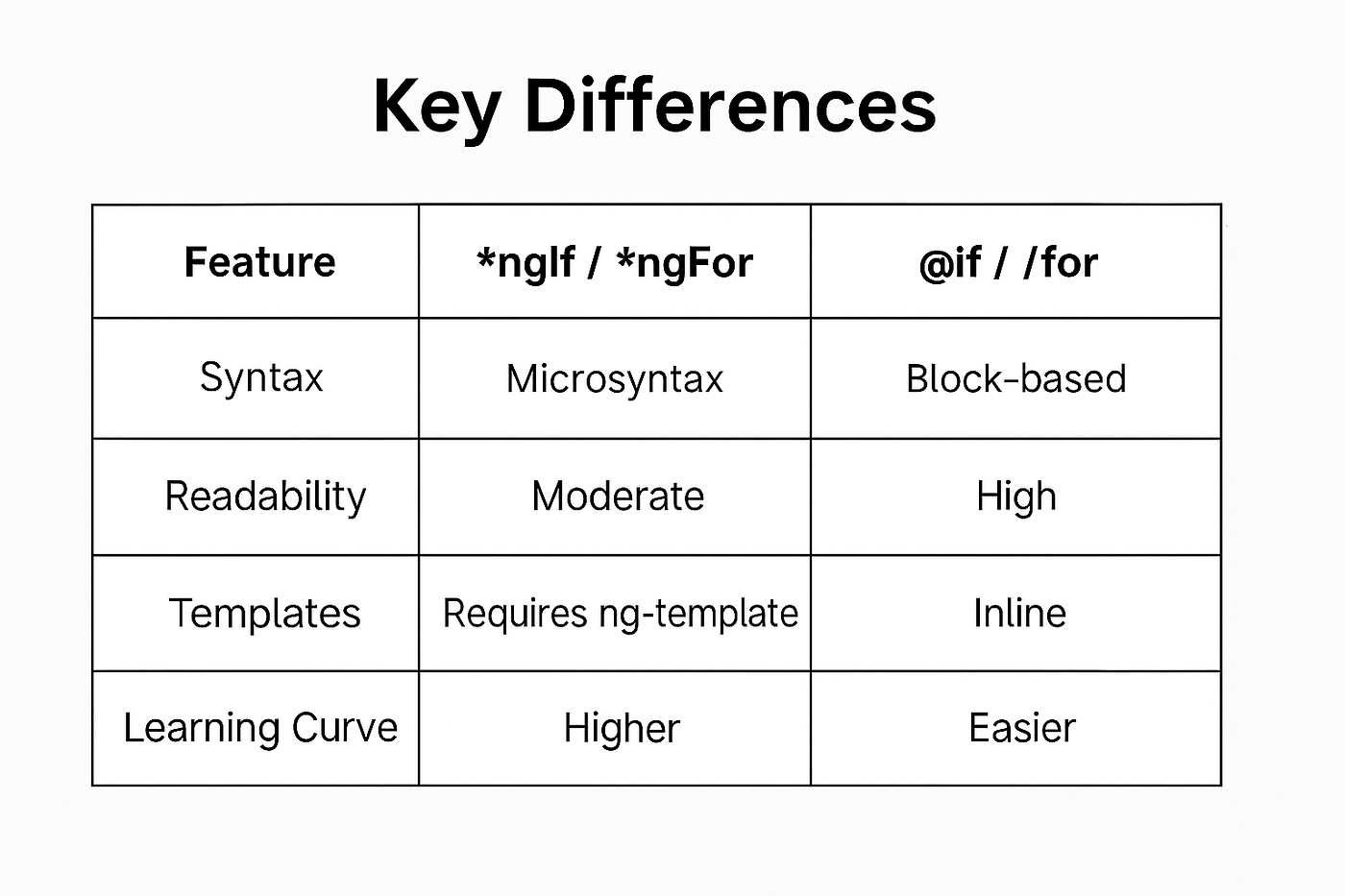 Key Differences

| Feature | *ngIf / *ngFor | @if / /for |
|---|---|---|
| Syntax | Microsyntax | Block-based |
| Readability | Moderate | High |
| Templates | Requires ng-template | Inline |
| Learning Curve | Higher | Easier |